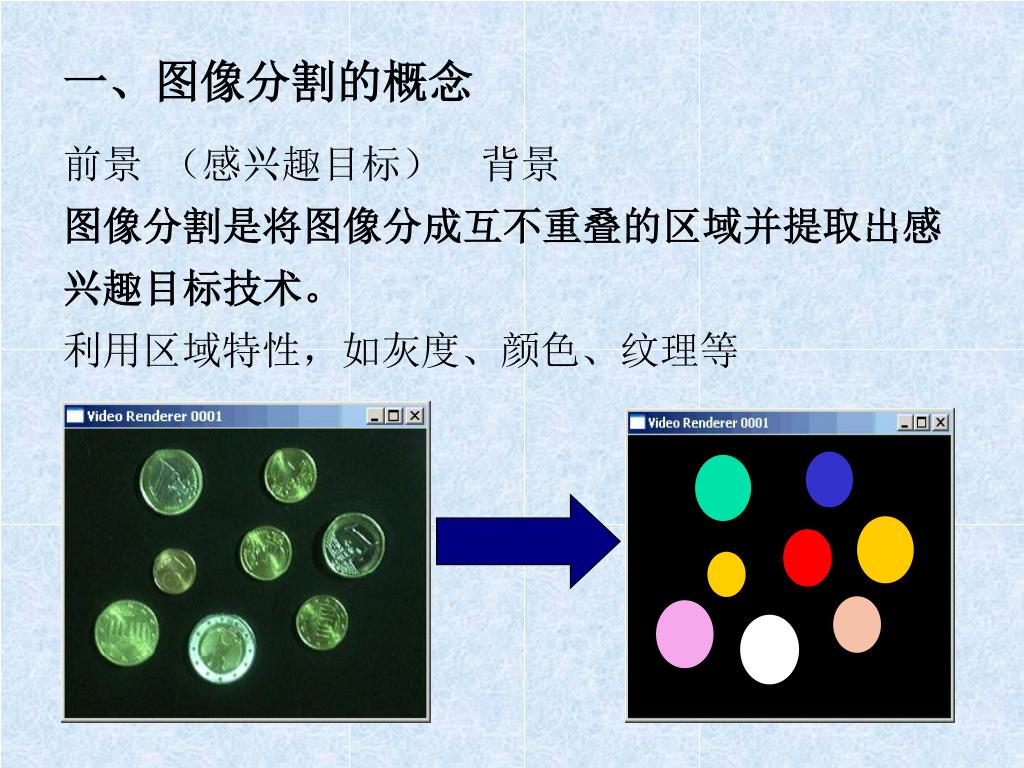 一、图像分割的概念

前景 （感兴趣目标） 背景

图像分割是将图像分成互不重叠的区域并提取出感兴趣目标技术。

利用区域特性，如灰度、颜色、纹理等

Video Renderer 0001

Video Renderer 0001